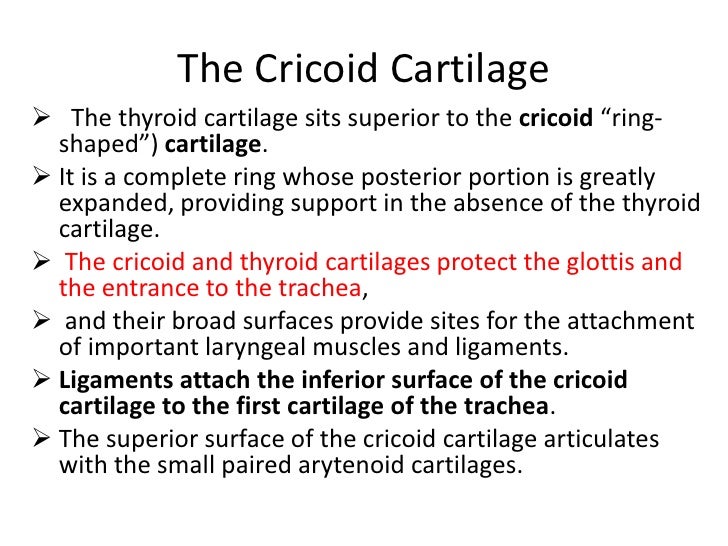 The Cricoid Cartilage

➢ The thyroid cartilage sits superior to the cricoid “ring-shaped”) cartilage.

➢ It is a complete ring whose posterior portion is greatly expanded, providing support in the absence of the thyroid cartilage.

➢ The cricoid and thyroid cartilages protect the glottis and the entrance to the trachea,

➢ and their broad surfaces provide sites for the attachment of important laryngeal muscles and ligaments.

➢ Ligaments attach the inferior surface of the cricoid cartilage to the first cartilage of the trachea.

➢ The superior surface of the cricoid cartilage articulates with the small paired arytenoid cartilages.